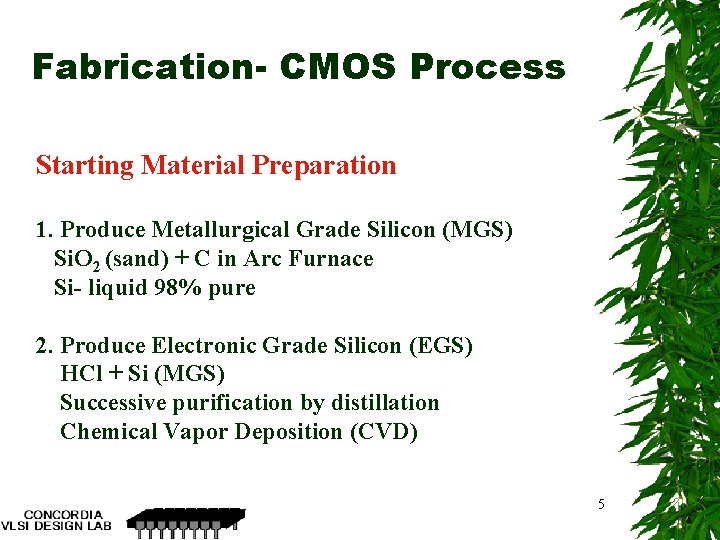 Fabrication- CMOS Process

Starting Material Preparation

1. Produce Metallurgical Grade Silicon (MGS)
$SiO_2$ (sand) + C in Arc Furnace
Si- liquid 98% pure

2. Produce Electronic Grade Silicon (EGS)
HCl + Si (MGS)
Successive purification by distillation
Chemical Vapor Deposition (CVD)

5

CONCORDIA
VLSI DESIGN LAB